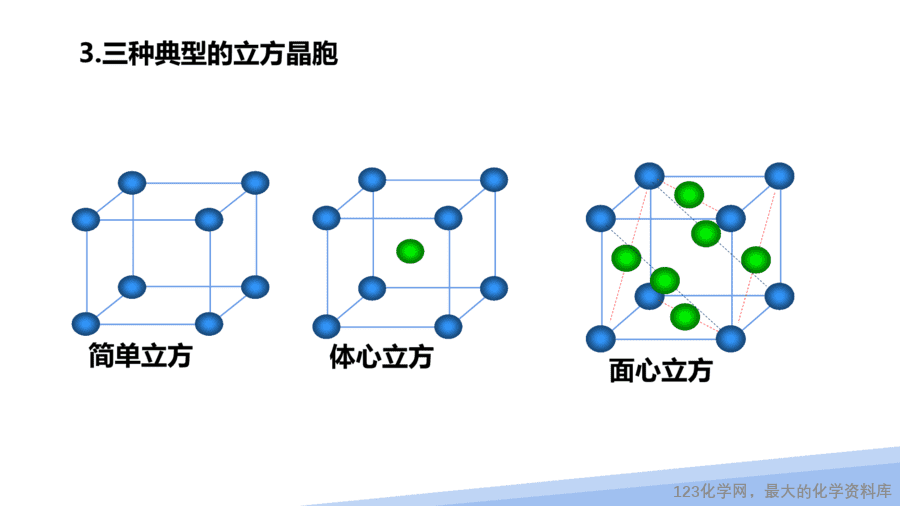 3.三种典型的立方晶胞

简单立方

体心立方

面心立方

123化学网，最大的化学资料库